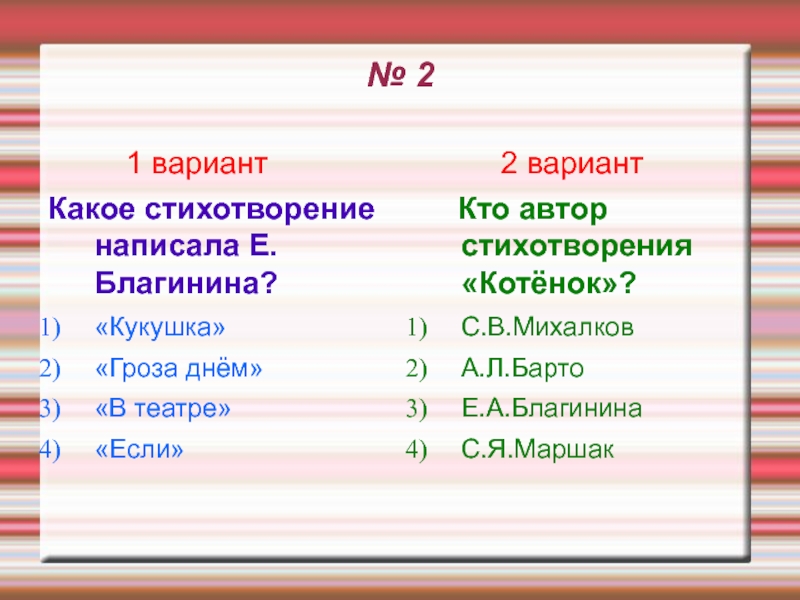 № 2

1 вариант

Какое стихотворение написала Е. Благинина?

1) «Кукушка»
2) «Гроза днём»
3) «В театре»
4) «Если»

2 вариант

Кто автор стихотворения «Котёнок»?

1) С.В.Михалков
2) А.Л.Барто
3) Е.А.Благинина
4) С.Я.Маршак